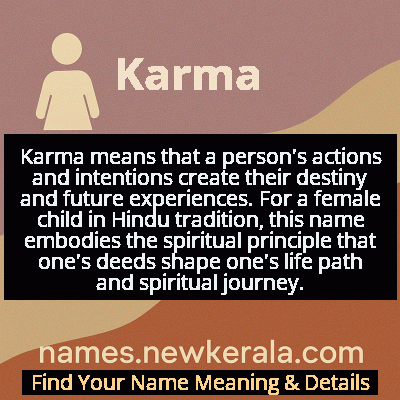 Karma

Karma means that a person's actions and intentions create their destiny and future experiences. For a female child in Hindu tradition, this name embodies the spiritual principle that one's deeds shape one's life path and spiritual journey.

names.newkerala.com

Find Your Name Meaning & Details